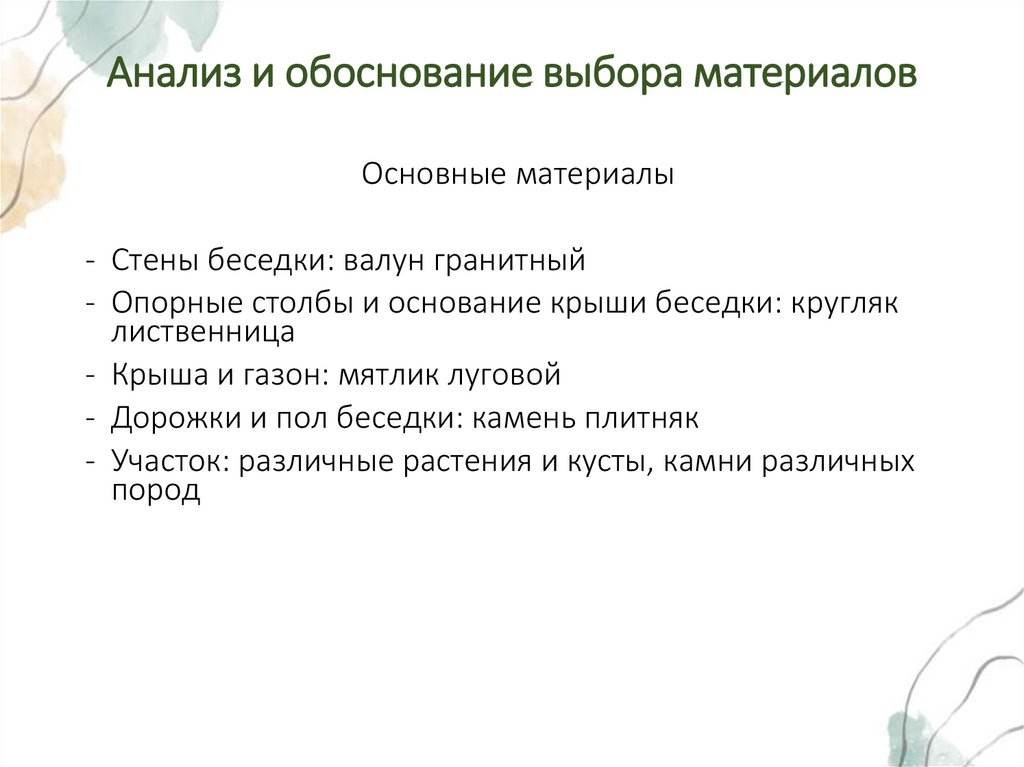 Анализ и обоснование выбора материалов

Основные материалы

- Стены беседки: валун гранитный
- Опорные столбы и основание крыши беседки: кругляк лиственница
- Крыша и газон: мятлик луговой
- Дорожки и пол беседки: камень плитняк
- Участок: различные растения и кусты, камни различных пород